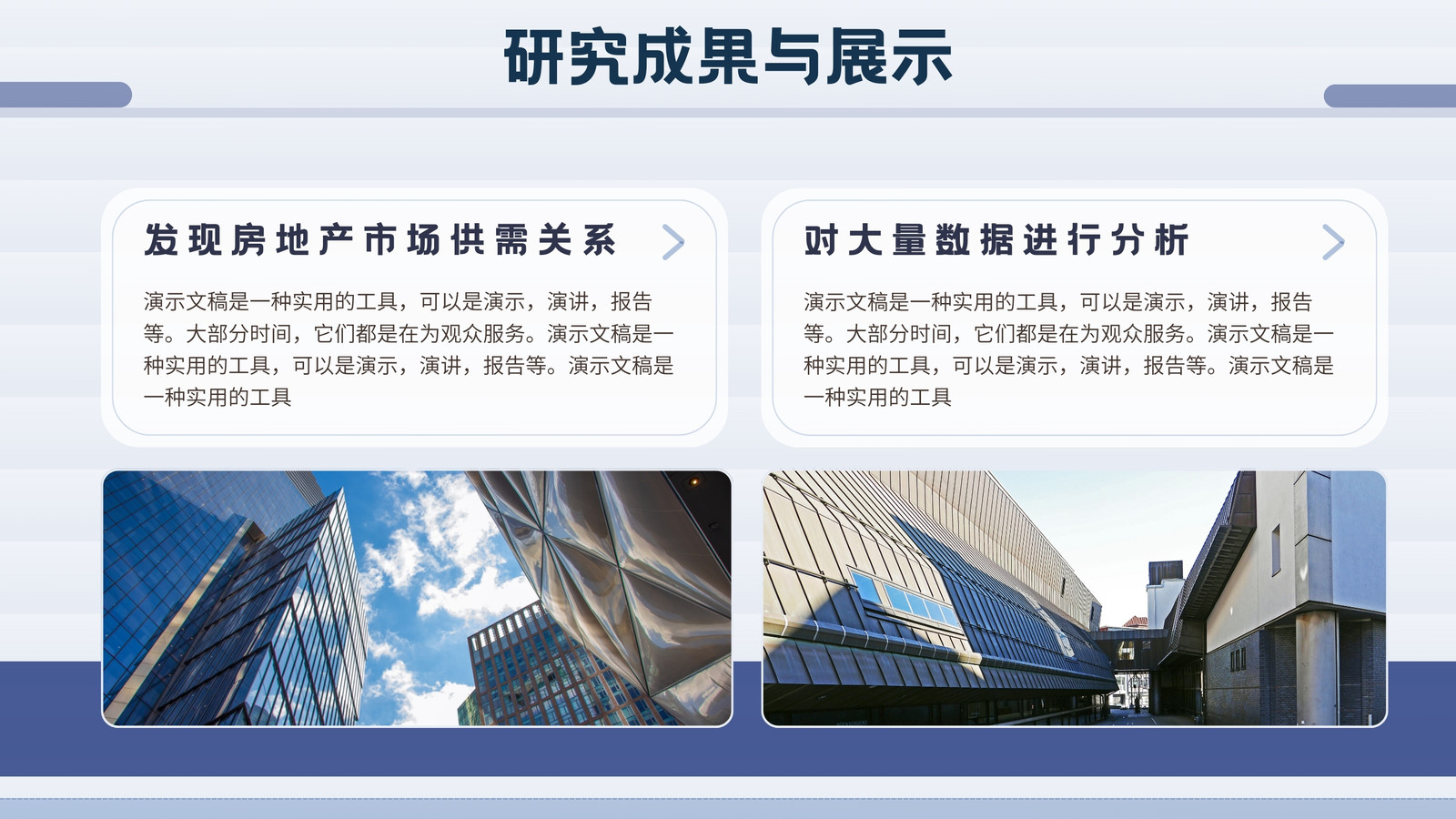 研究成果与展示

发现房地产市场供需关系

演示文稿是一种实用的工具，可以是演示，演讲，报告等。大部分时间，它们都是在为观众服务。演示文稿是一种实用的工具，可以是演示，演讲，报告等。演示文稿是一种实用的工具

对大量数据进行分析

演示文稿是一种实用的工具，可以是演示，演讲，报告等。大部分时间，它们都是在为观众服务。演示文稿是一种实用的工具，可以是演示，演讲，报告等。演示文稿是一种实用的工具